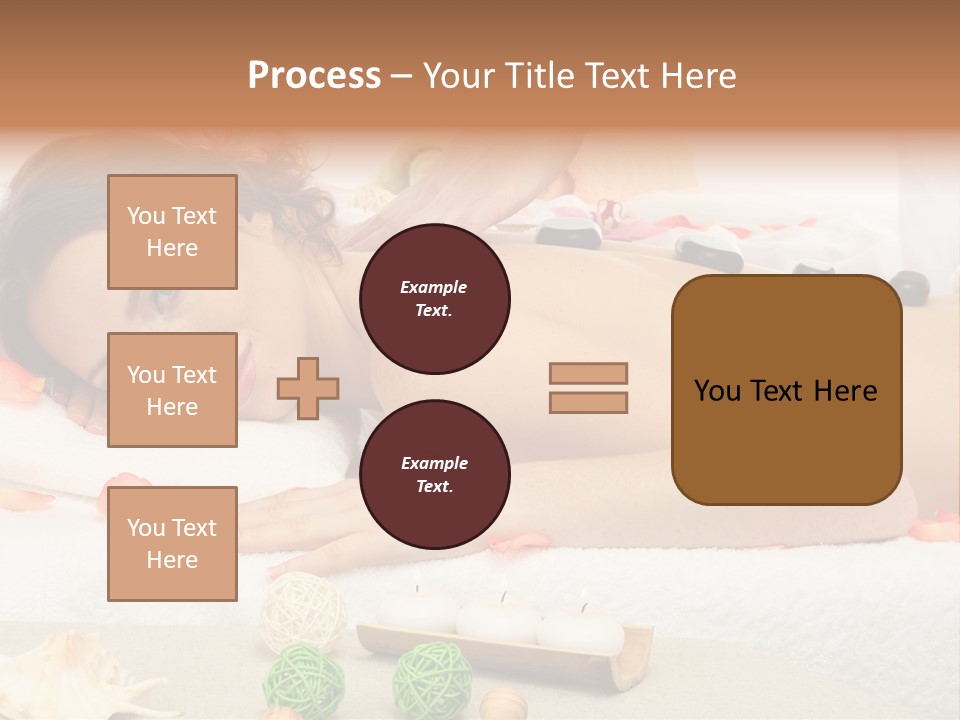 Process – Your Title Text Here

You Text Here

You Text Here

You Text Here

Example Text.

Example Text.

You Text Here